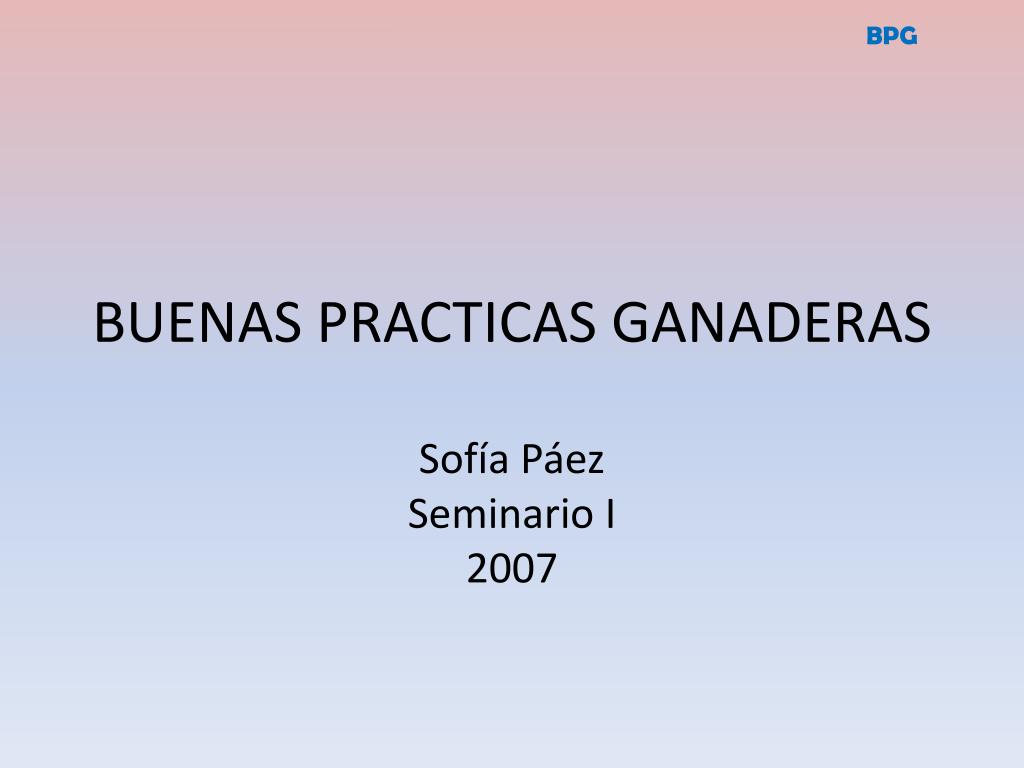 BPG

BUENAS PRACTICAS GANADERAS

Sofía Páez
Seminario I
2007